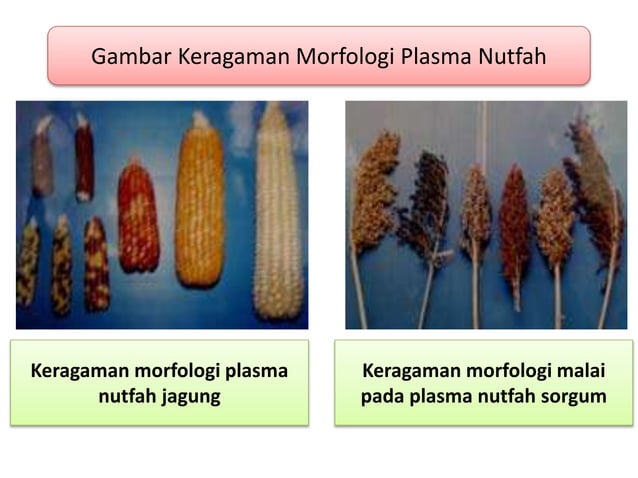 Gambar Keragaman Morfologi Plasma Nutfah

Keragaman morfologi plasma nutfah jagung

Keragaman morfologi malai pada plasma nutfah sorgum